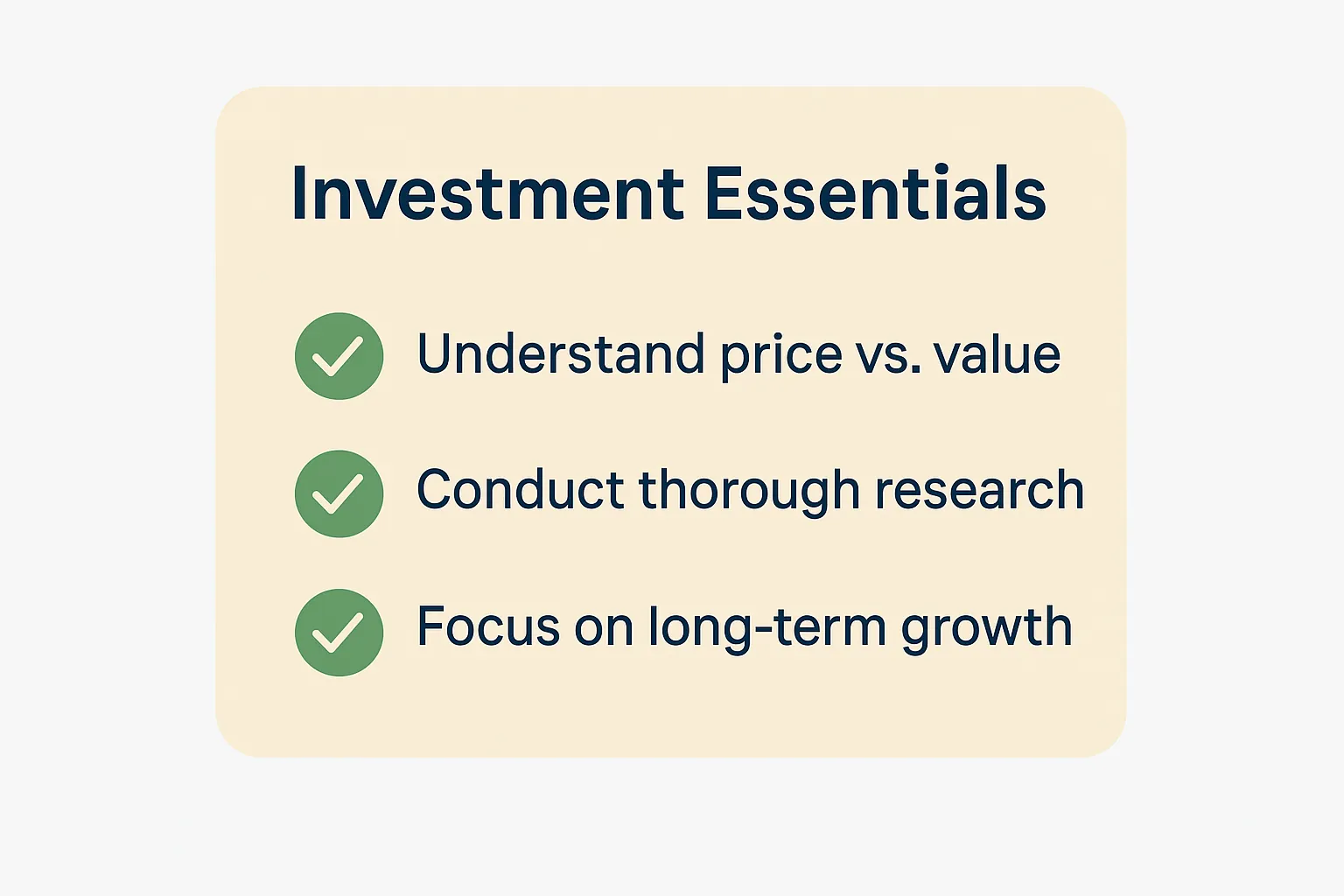 Investment Essentials

Understand price vs. value

Conduct thorough research

Focus on long-term growth